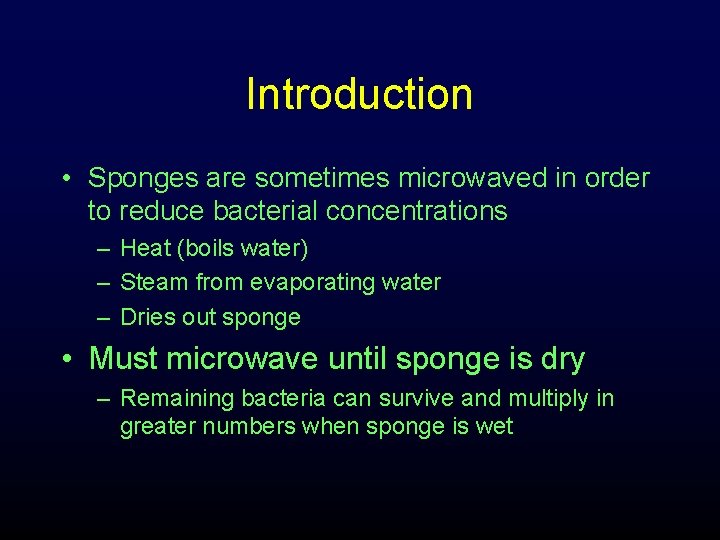 Introduction

• Sponges are sometimes microwaved in order to reduce bacterial concentrations
– Heat (boils water)
– Steam from evaporating water
– Dries out sponge

• Must microwave until sponge is dry
– Remaining bacteria can survive and multiply in greater numbers when sponge is wet